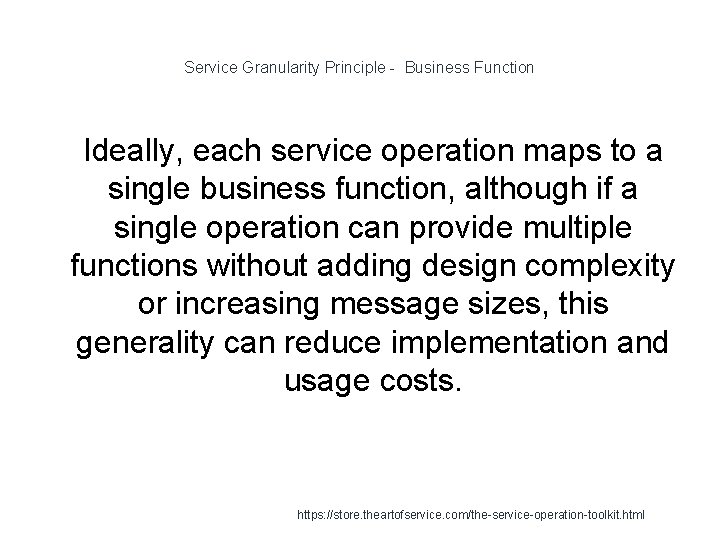 Service Granularity Principle -  Business Function

Ideally, each service operation maps to a single business function, although if a single operation can provide multiple functions without adding design complexity or increasing message sizes, this generality can reduce implementation and usage costs.

https://store.theartofservice.com/the-service-operation-toolkit.html